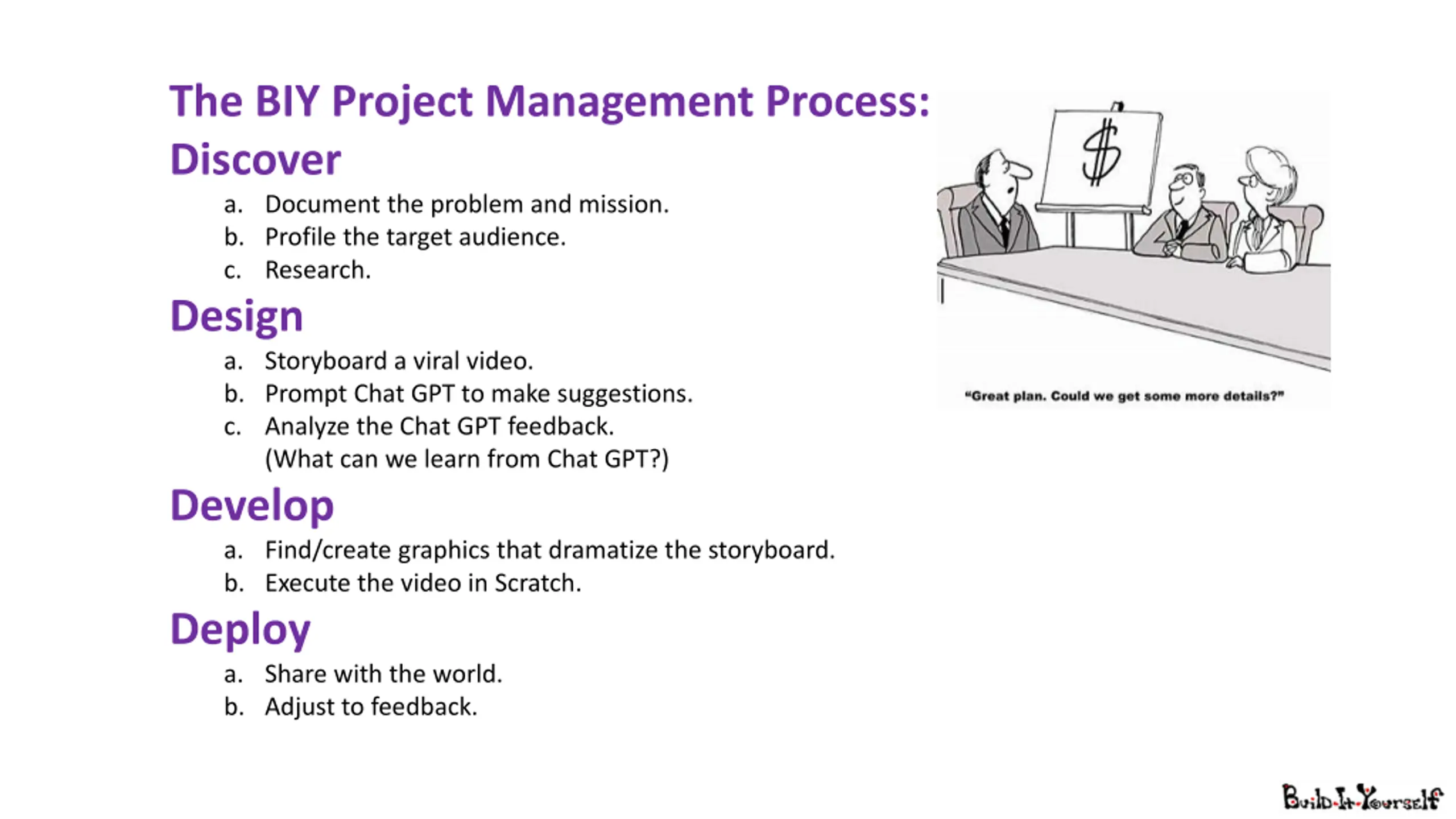 The BIY Project Management Process:

Discover

a. Document the problem and mission.
b. Profile the target audience.
c. Research.

Design

a. Storyboard a viral video.
b. Prompt Chat GPT to make suggestions.
c. Analyze the Chat GPT feedback. (What can we learn from Chat GPT?)

Develop

a. Find/create graphics that dramatize the storyboard.
b. Execute the video in Scratch.

Deploy

a. Share with the world.
b. Adjust to feedback.

$

"Great plan. Could we get some more details?"

Build-It-Yourself